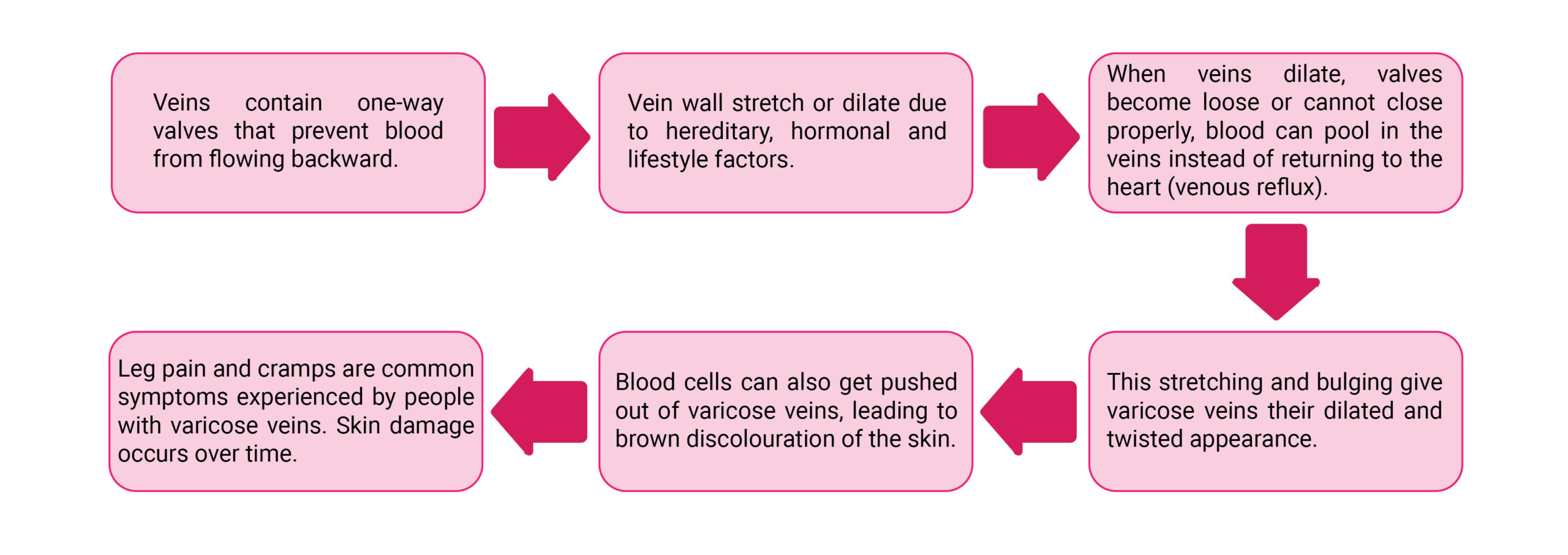 Veins contain one-way valves that prevent blood from flowing backward.

Vein wall stretch or dilate due to hereditary, hormonal and lifestyle factors.

When veins dilate, valves become loose or cannot close properly, blood can pool in the veins instead of returning to the heart (venous reflux).

This stretching and bulging give varicose veins their dilated and twisted appearance.

Blood cells can also get pushed out of varicose veins, leading to brown discolouration of the skin.

Leg pain and cramps are common symptoms experienced by people with varicose veins. Skin damage occurs over time.